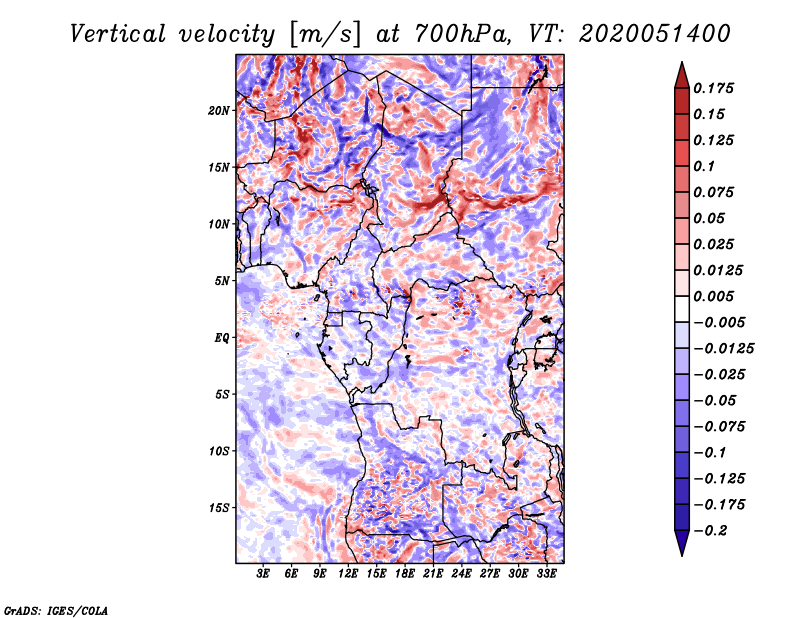 Vertical velocity [m/s] at 700hPa, VT: 2020051400

20N
15N
10N
5N
EQ
5S
10S
15S

3E 6E 9E 12E 15E 18E 21E 24E 27E 30E 33E

0.175
0.15
0.125
0.1
0.075
0.05
0.025
0.0125
0.005
−0.005
−0.0125
−0.025
−0.05
−0.075
−0.1
−0.125
−0.175
−0.2

GrADS: IGES/COLA